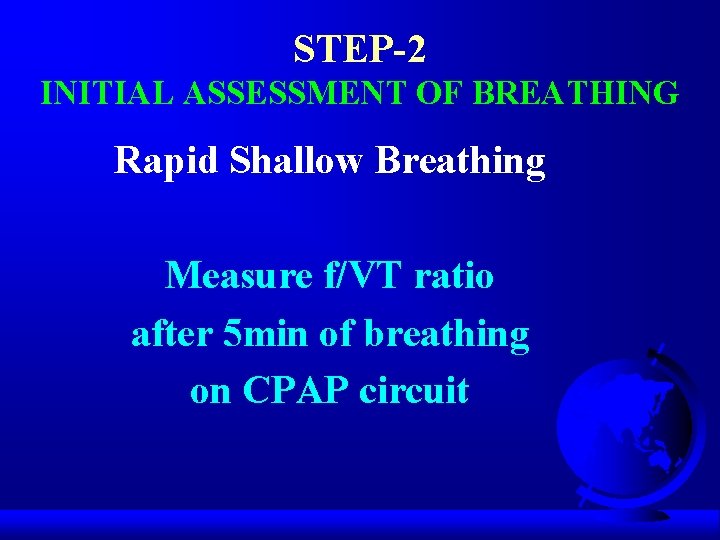 STEP-2
INITIAL ASSESSMENT OF BREATHING

Rapid Shallow Breathing

Measure f/VT ratio
after 5min of breathing
on CPAP circuit